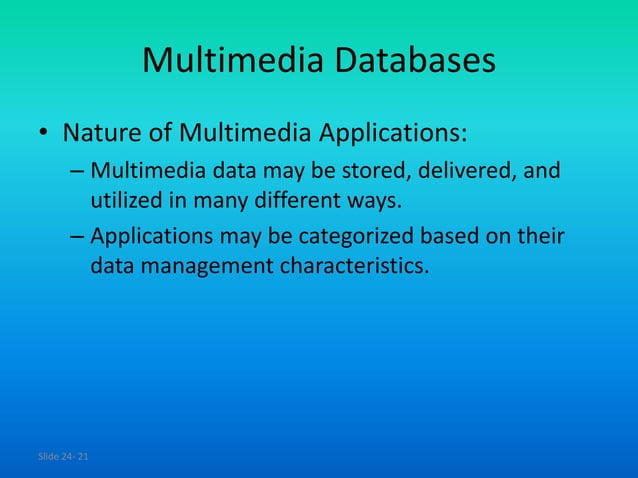 Multimedia Databases

• Nature of Multimedia Applications:

– Multimedia data may be stored, delivered, and utilized in many different ways.

– Applications may be categorized based on their data management characteristics.

Slide 24- 21